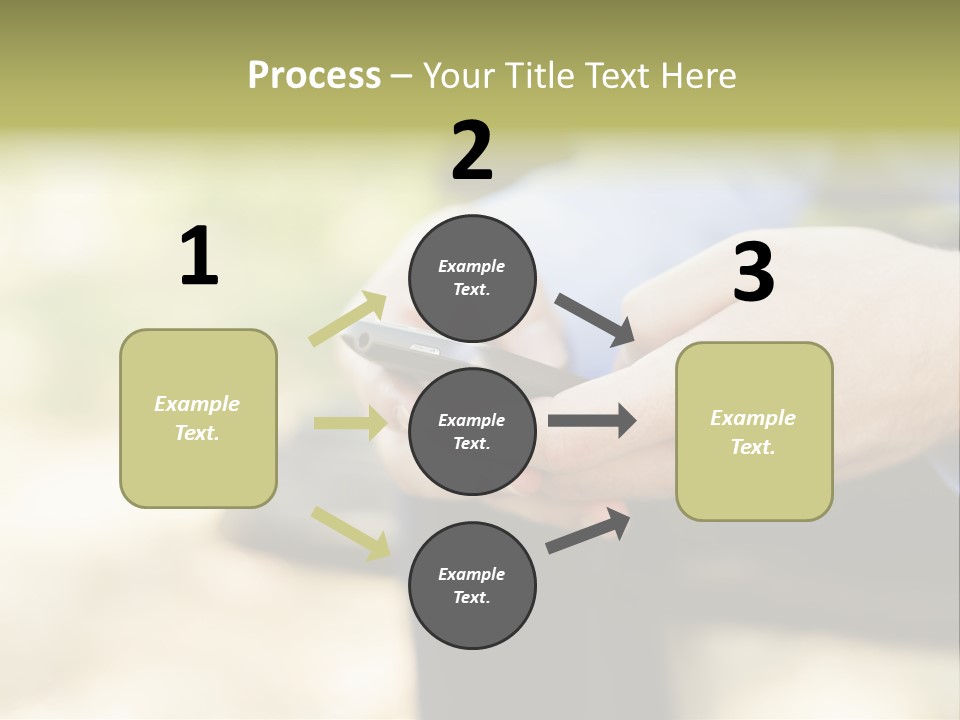 Process – Your Title Text Here

1

Example Text.

2

Example Text.

Example Text.

Example Text.

3

Example Text.